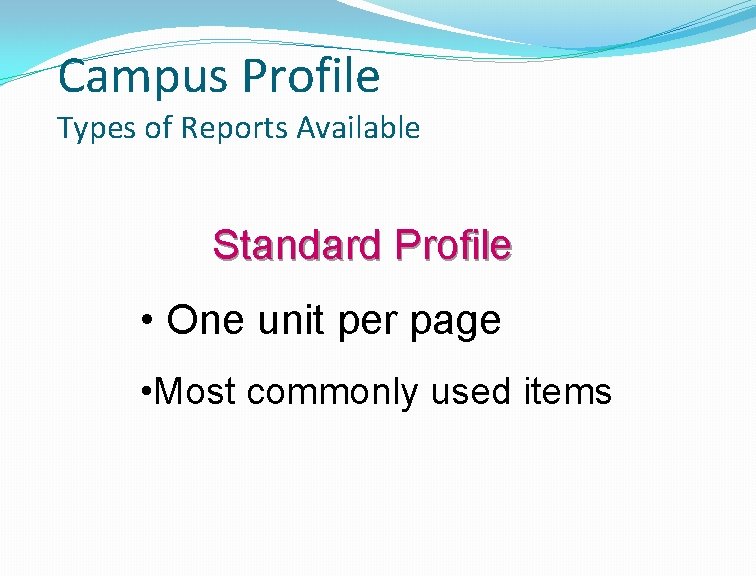 Campus Profile
Types of Reports Available

Standard Profile

• One unit per page

•Most commonly used items